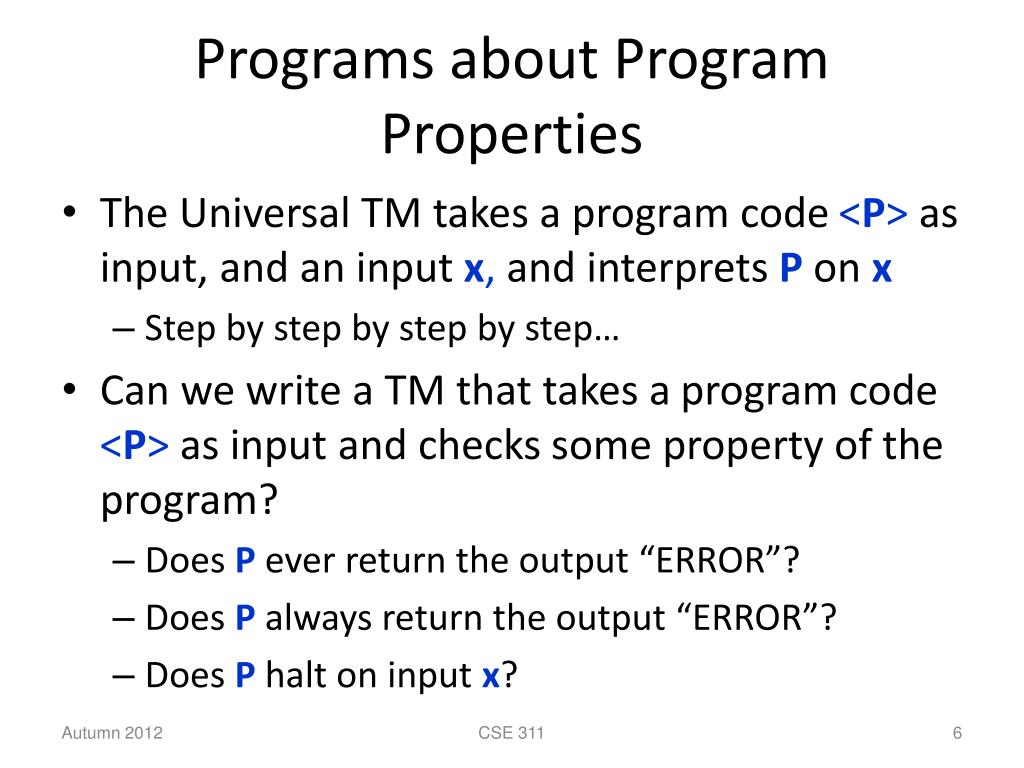 Programs about Program Properties

• The Universal TM takes a program code <P> as input, and an input x, and interprets P on x
– Step by step by step by step…
• Can we write a TM that takes a program code <P> as input and checks some property of the program?
– Does P ever return the output “ERROR”?
– Does P always return the output “ERROR”?
– Does P halt on input x?

Autumn 2012
CSE 311
6